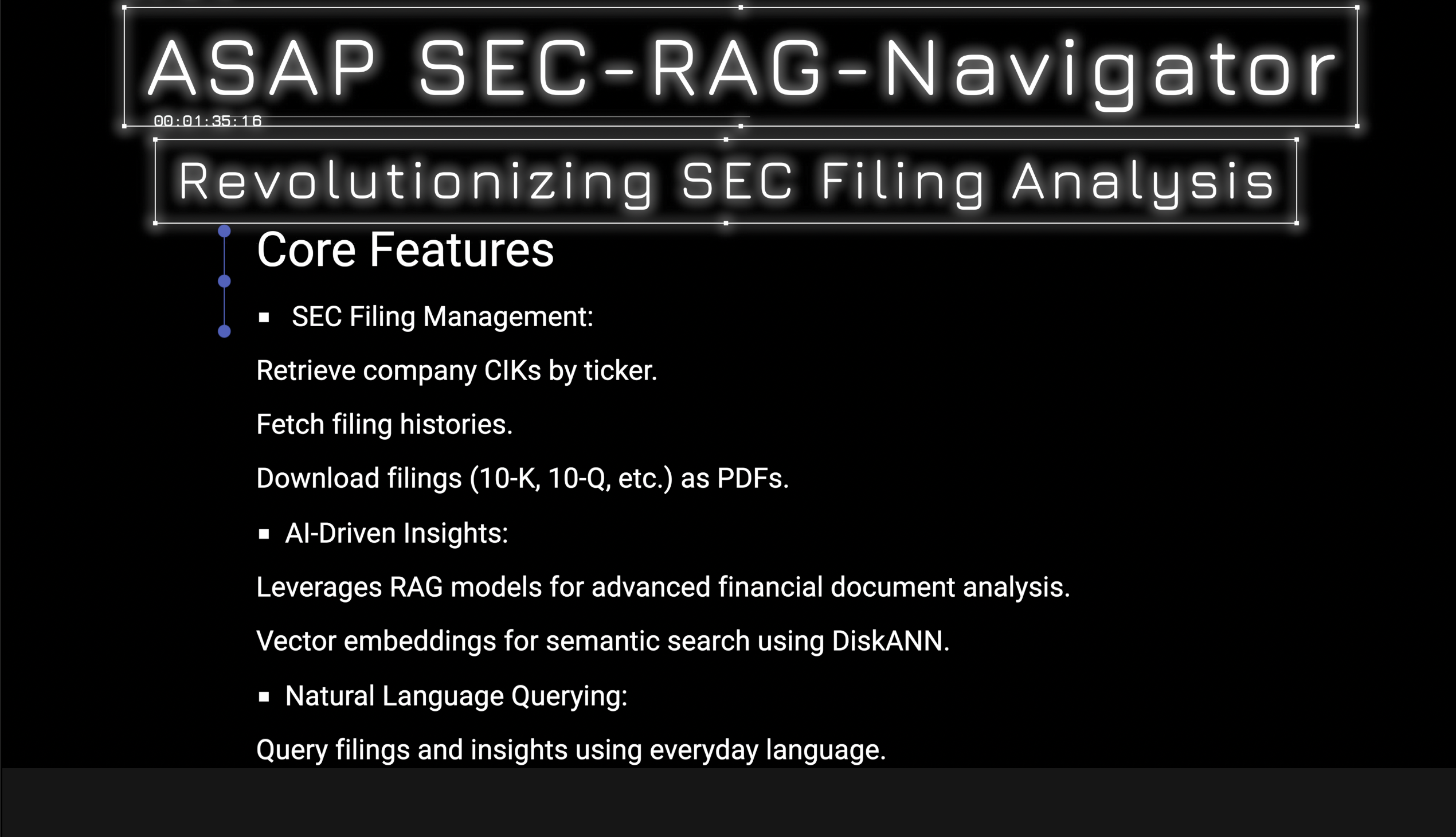 ASAP SEC-RAG-Navigator

00:01:35:16

Revolutionizing SEC Filing Analysis

Core Features

▪ SEC Filing Management:

Retrieve company CIKs by ticker.

Fetch filing histories.

Download filings (10-K, 10-Q, etc.) as PDFs.

▪ AI-Driven Insights:

Leverages RAG models for advanced financial document analysis.

Vector embeddings for semantic search using DiskANN.

▪ Natural Language Querying:

Query filings and insights using everyday language.